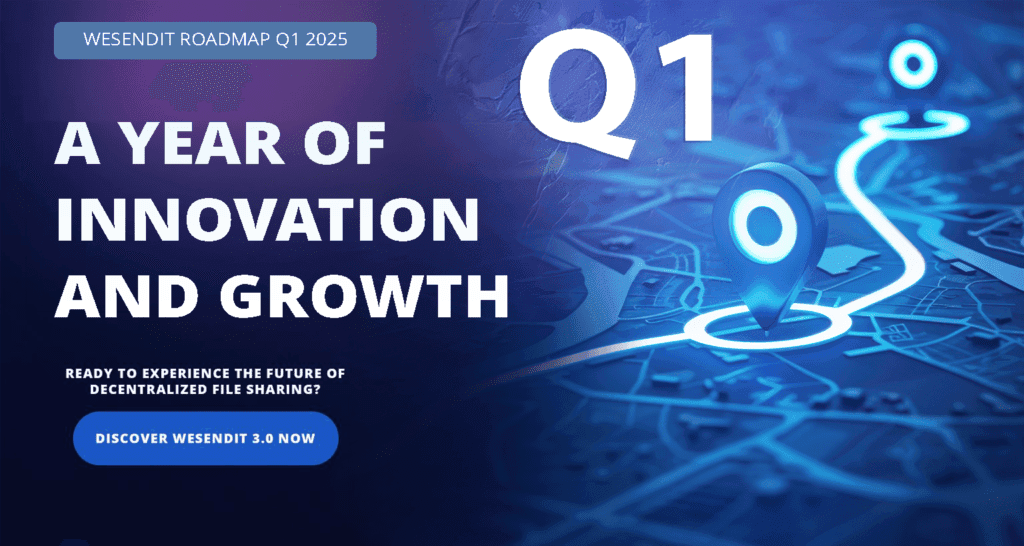 WESENDIT ROADMAP Q1 2025

Q1

A YEAR OF INNOVATION AND GROWTH

READY TO EXPERIENCE THE FUTURE OF DECENTRALIZED FILE SHARING?

DISCOVER WESENDIT 3.0 NOW